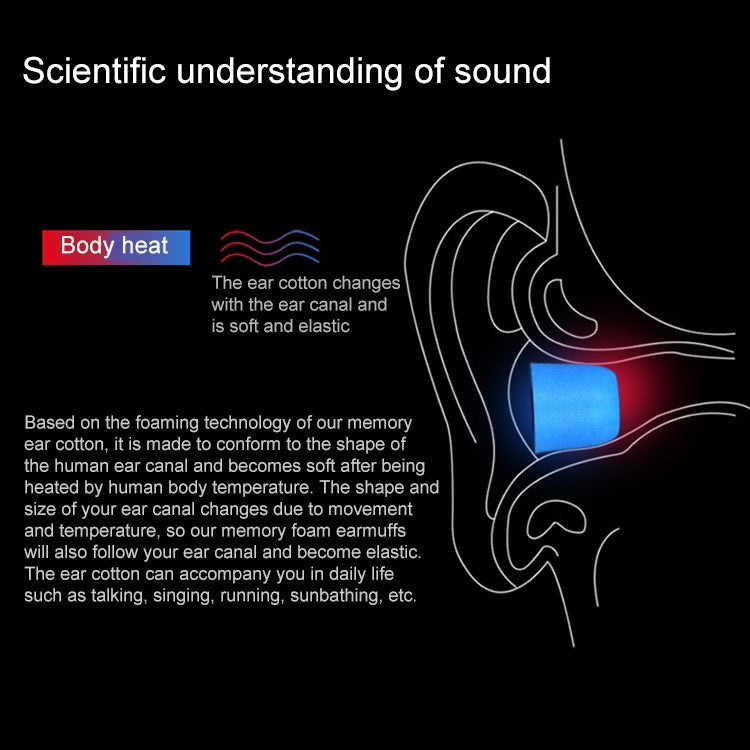 Scientific understanding of sound

Body heat

The ear cotton changes with the ear canal and is soft and elastic

Based on the foaming technology of our memory ear cotton, it is made to conform to the shape of the human ear canal and becomes soft after being heated by human body temperature. The shape and size of your ear canal changes due to movement and temperature, so our memory foam earmuffs will also follow your ear canal and become elastic. The ear cotton can accompany you in daily life such as talking, singing, running, sunbathing, etc.